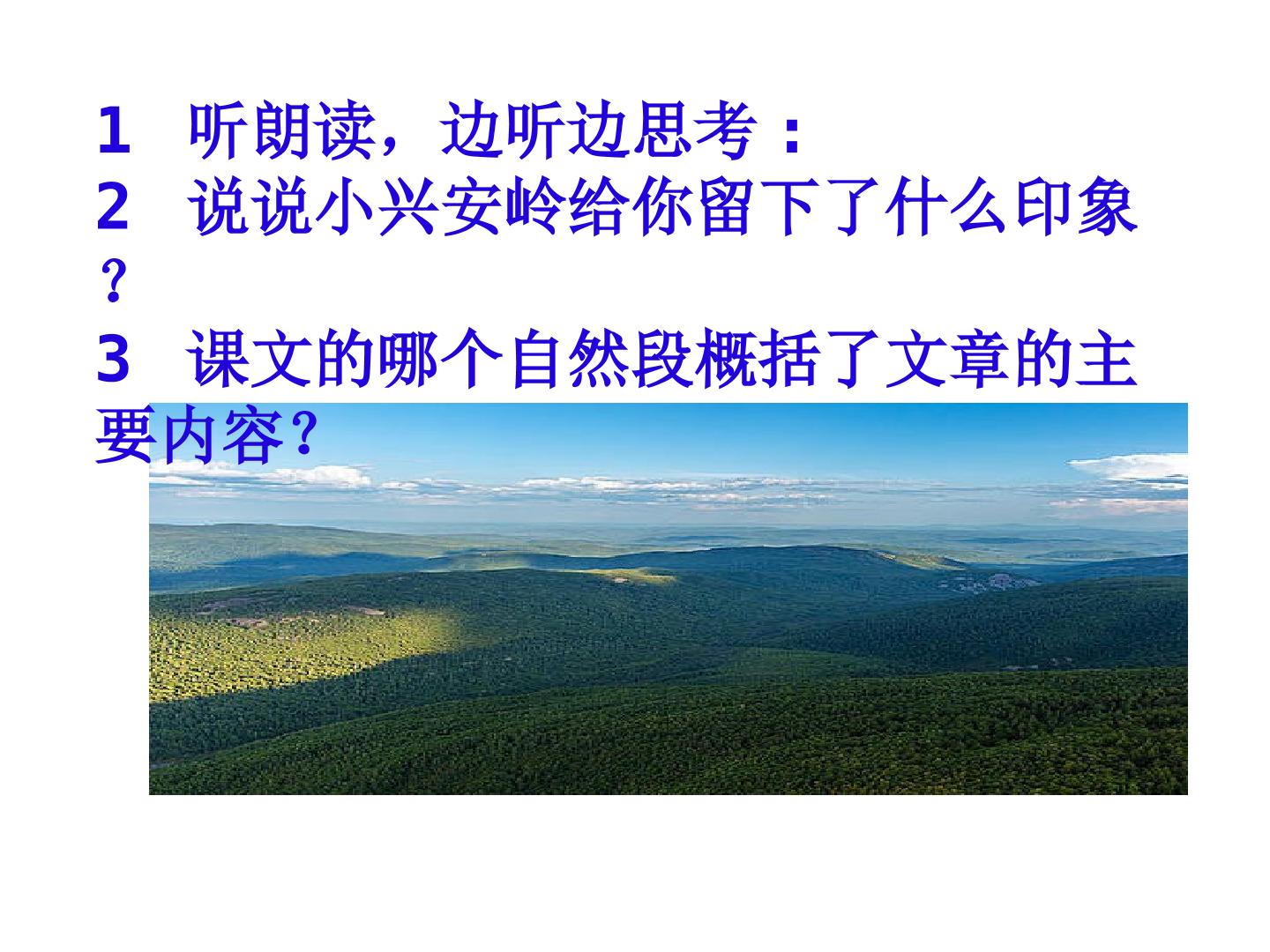 1　听朗读，边听边思考：
2　说说小兴安岭给你留下了什么印象？
3　课文的哪个自然段概括了文章的主要内容?